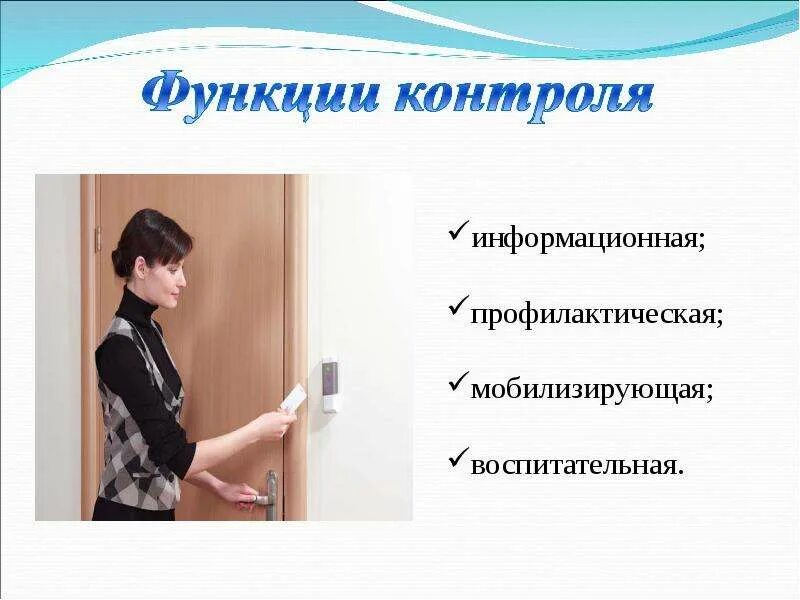 Функции контроля

✓информационная;

✓профилактическая;

✓мобилизирующая;

✓воспитательная.